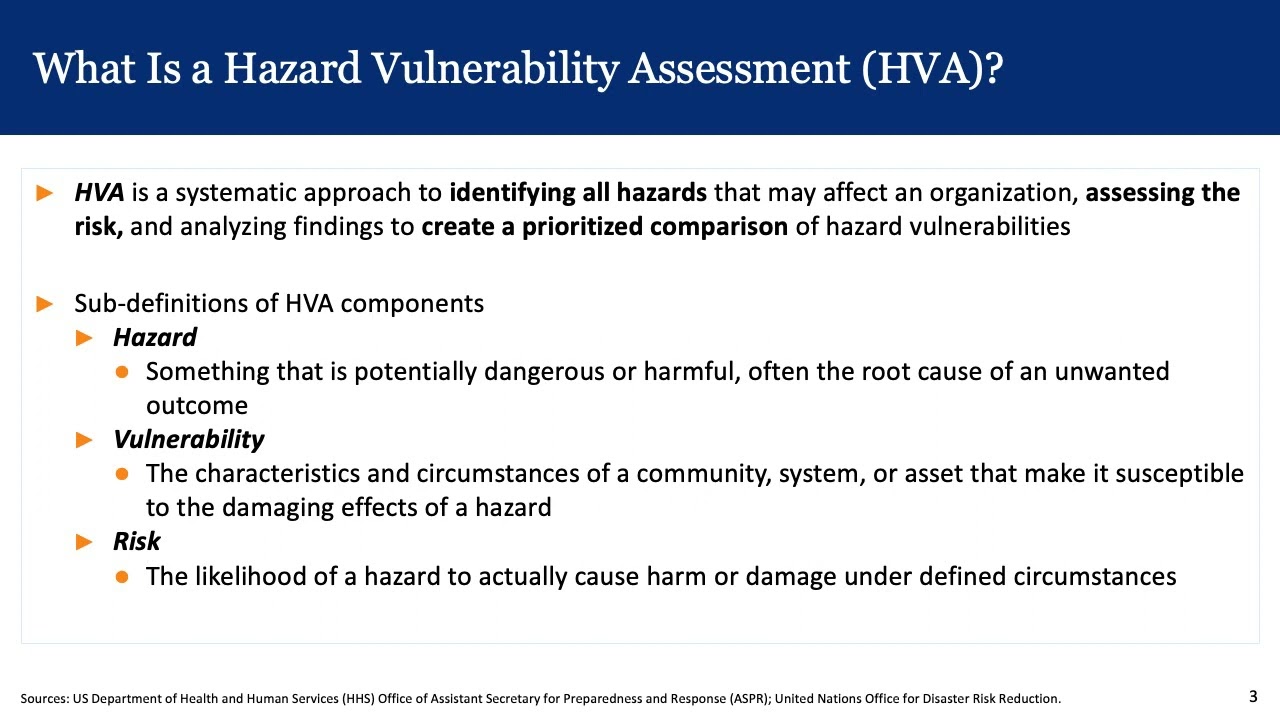 What Is a Hazard Vulnerability Assessment (HVA)?

► HVA is a systematic approach to identifying all hazards that may affect an organization, assessing the risk, and analyzing findings to create a prioritized comparison of hazard vulnerabilities

► Sub-definitions of HVA components
► Hazard
● Something that is potentially dangerous or harmful, often the root cause of an unwanted outcome
► Vulnerability
● The characteristics and circumstances of a community, system, or asset that make it susceptible to the damaging effects of a hazard
► Risk
● The likelihood of a hazard to actually cause harm or damage under defined circumstances

Sources: US Department of Health and Human Services (HHS) Office of Assistant Secretary for Preparedness and Response (ASPR); United Nations Office for Disaster Risk Reduction.

3